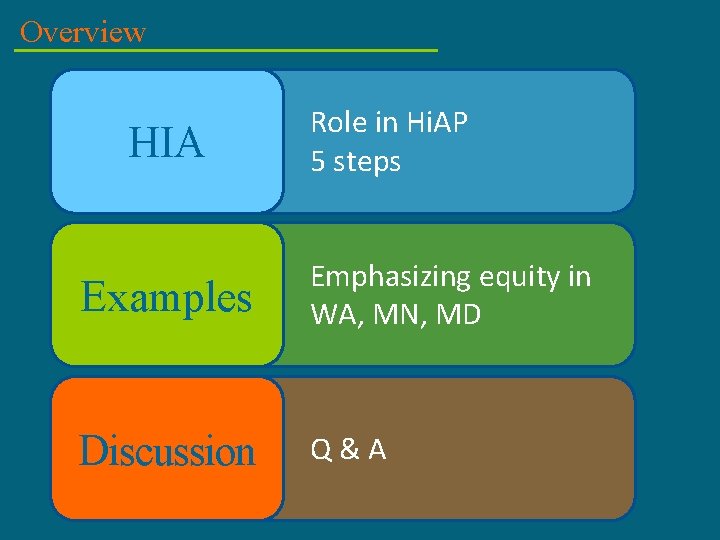 Overview

HIA

Role in HiAP
5 steps

Examples

Emphasizing equity in WA, MN, MD

Discussion

Q & A